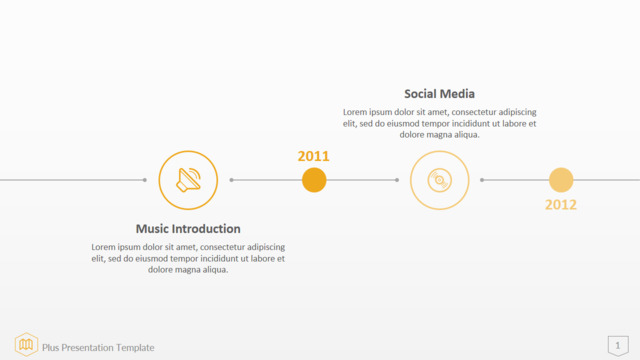 Social Media

Lorem ipsum dolor sit amet, consectetur adipiscing elit, sed do eiusmod tempor incididunt ut labore et dolore magna aliqua.

2011

2012

Music Introduction

Lorem ipsum dolor sit amet, consectetur adipiscing elit, sed do eiusmod tempor incididunt ut labore et dolore magna aliqua.

Plus Presentation Template

1